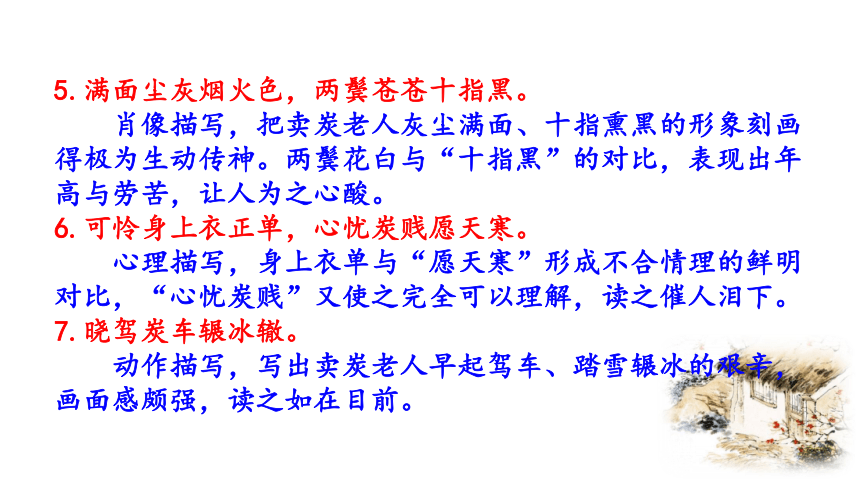 5. 满面尘灰烟火色，两鬓苍苍十指黑。

肖像描写，把卖炭老人灰尘满面、十指熏黑的形象刻画得极为生动传神。两鬓花白与“十指黑”的对比，表现出年高与劳苦，让人为之心酸。

6. 可怜身上衣正单，心忧炭贱愿天寒。

心理描写，身上衣单与“愿天寒”形成不合情理的鲜明对比，“心忧炭贱”又使之完全可以理解，读之催人泪下。

7. 晓驾炭车辗冰辙。

动作描写，写出卖炭老人早起驾车、踏雪辗冰的艰辛，画面感颇强，读之如在目前。